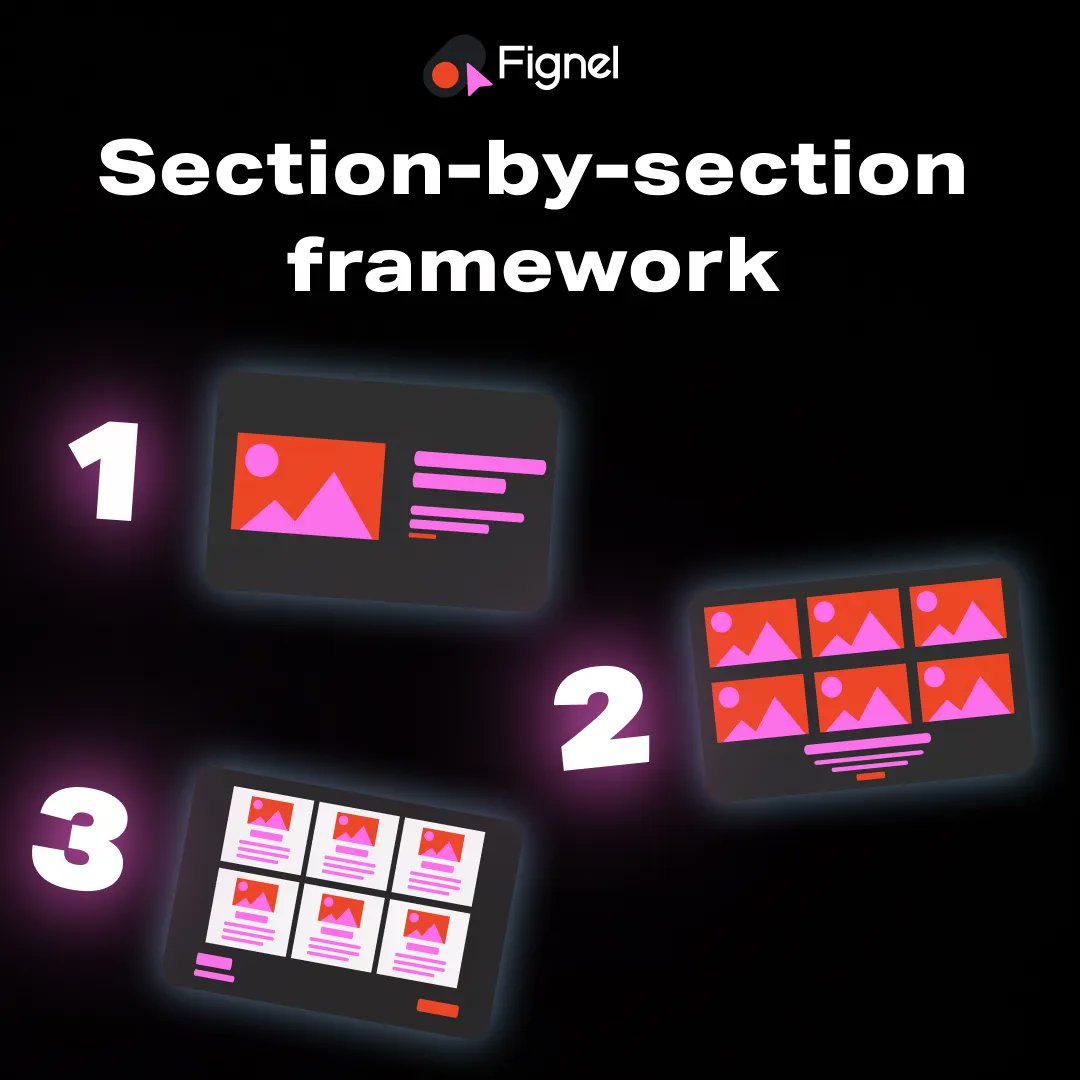 Fignel

Section-by-section framework

1

2

3